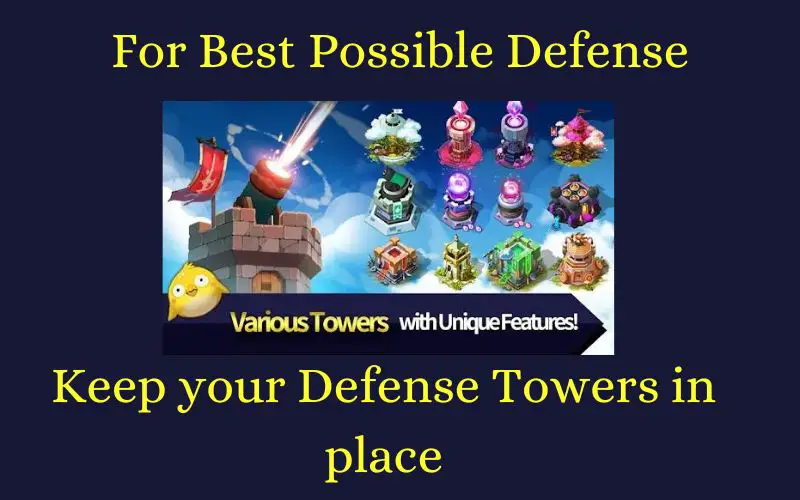 For Best Possible Defense

Various Towers with Unique Features!

Keep your Defense Towers in place